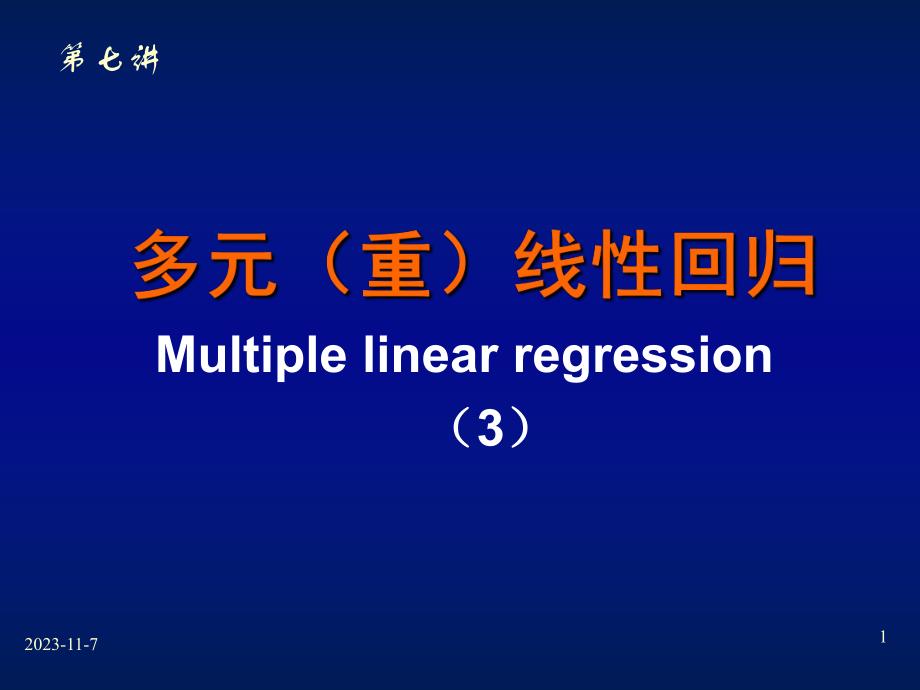 第七讲

多元（重）线性回归

Multiple linear regression

（3）

2023-11-7

1